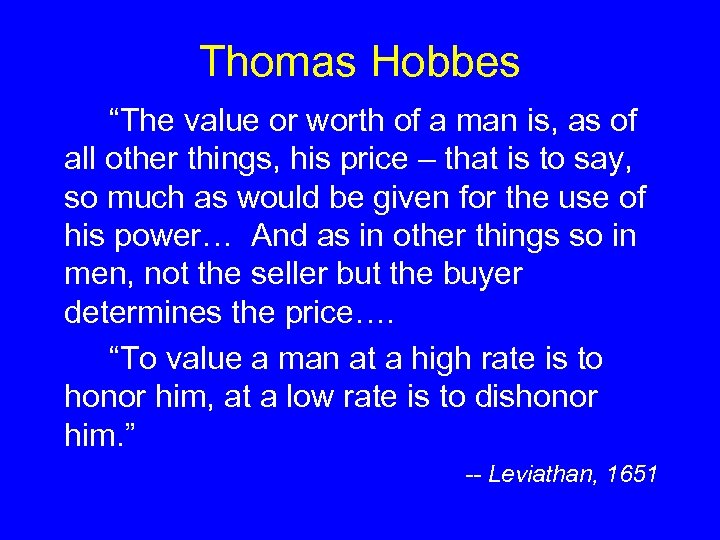 Thomas Hobbes

“The value or worth of a man is, as of all other things, his price – that is to say, so much as would be given for the use of his power… And as in other things so in men, not the seller but the buyer determines the price….

“To value a man at a high rate is to honor him, at a low rate is to dishonor him.”

-- Leviathan, 1651